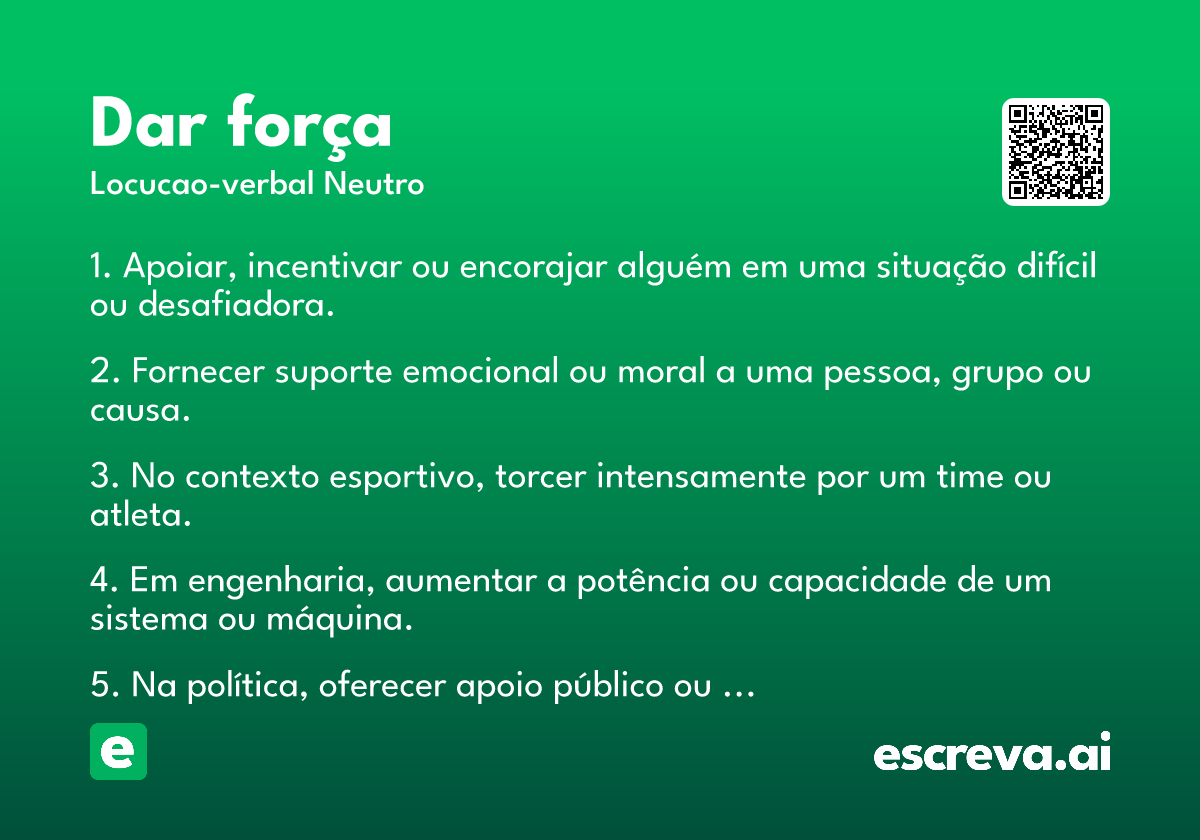 Dar força
Locucao-verbal Neutro

1. Apoiar, incentivar ou encorajar alguém em uma situação difícil ou desafiadora.

2. Fornecer suporte emocional ou moral a uma pessoa, grupo ou causa.

3. No contexto esportivo, torcer intensamente por um time ou atleta.

4. Em engenharia, aumentar a potência ou capacidade de um sistema ou máquina.

5. Na política, oferecer apoio público ou …

e

escreva.ai